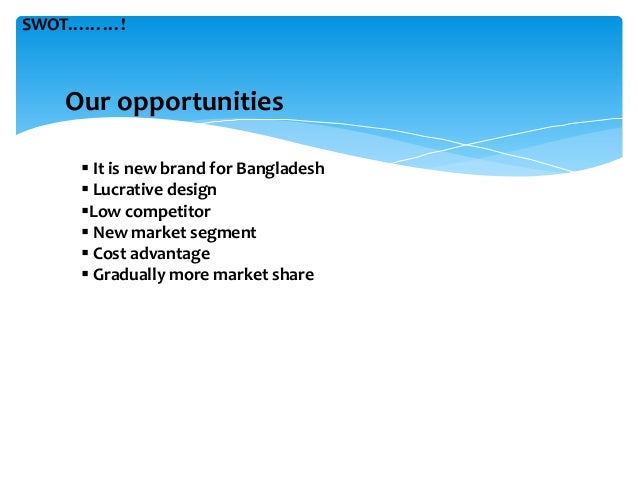 SWOT………!

Our opportunities

▪ It is new brand for Bangladesh
▪ Lucrative design
▪Low competitor
▪ New market segment
▪ Cost advantage
▪ Gradually more market share